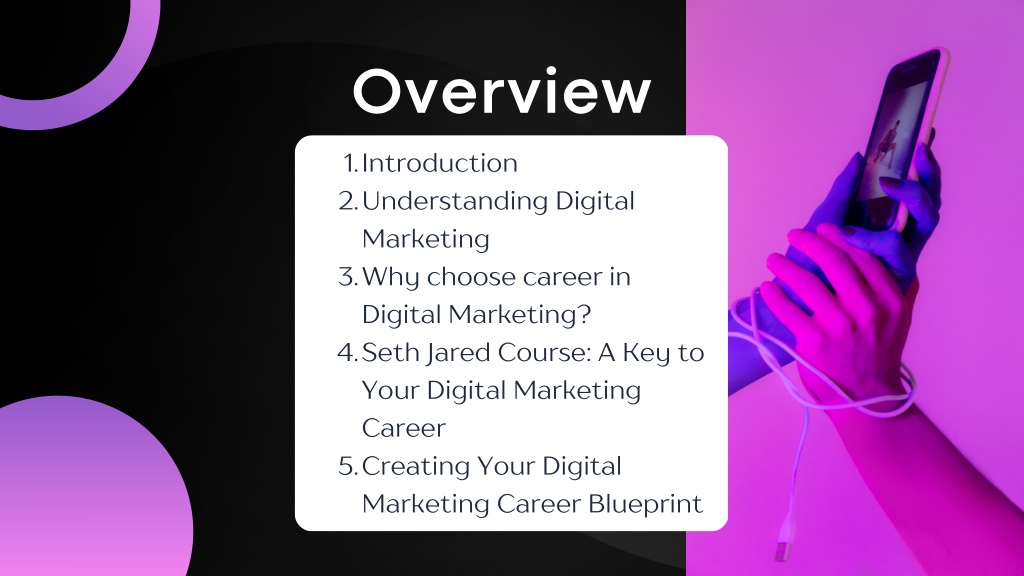 Overview

1. Introduction
2. Understanding Digital Marketing
3. Why choose career in Digital Marketing?
4. Seth Jared Course: A Key to Your Digital Marketing Career
5. Creating Your Digital Marketing Career Blueprint